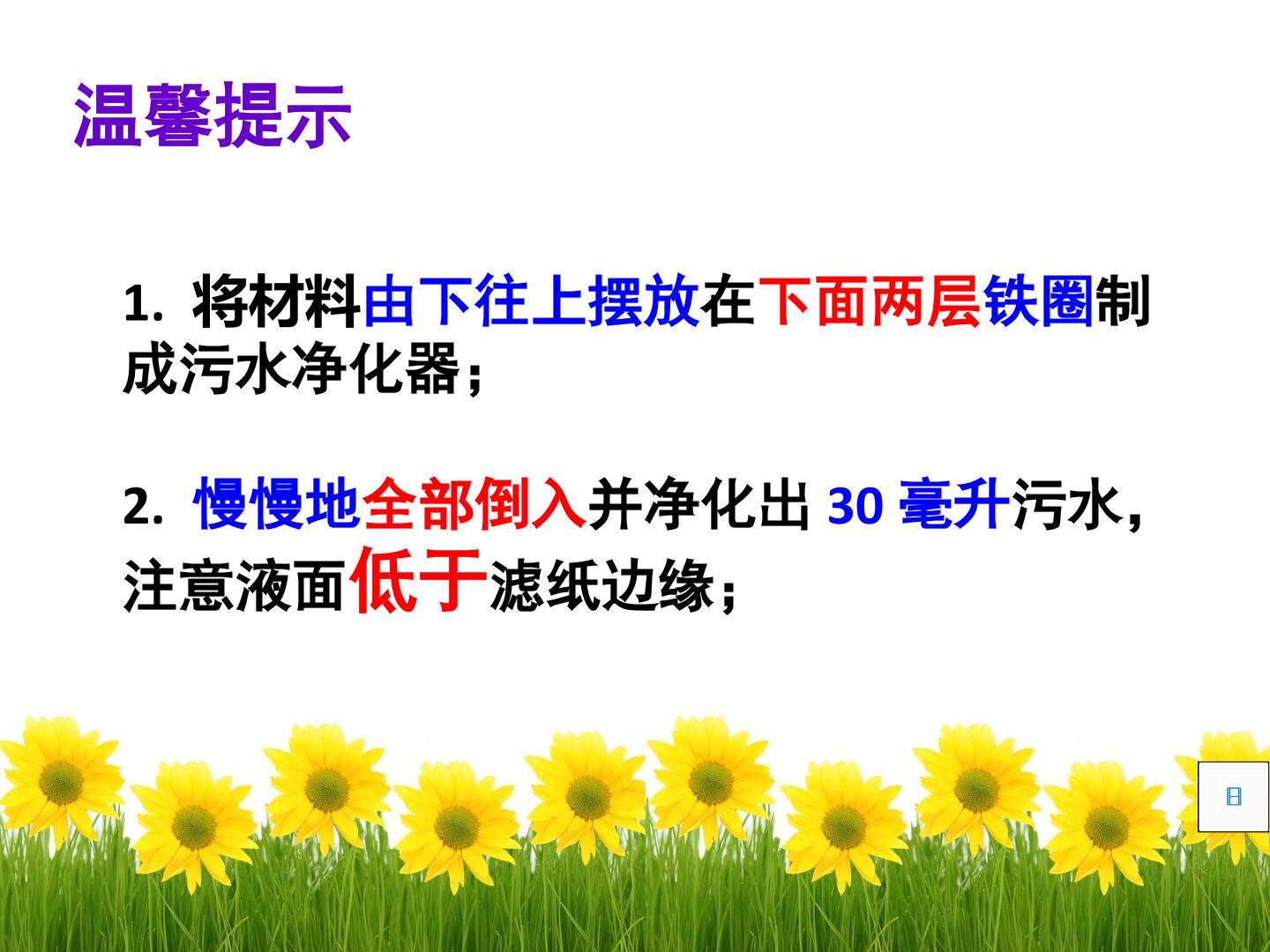 温馨提示

1.将材料由下往上摆放在下面两层铁圈制成污水净化器；

2.慢慢地全部倒入并净化出30毫升污水，注意液面低于滤纸边缘；